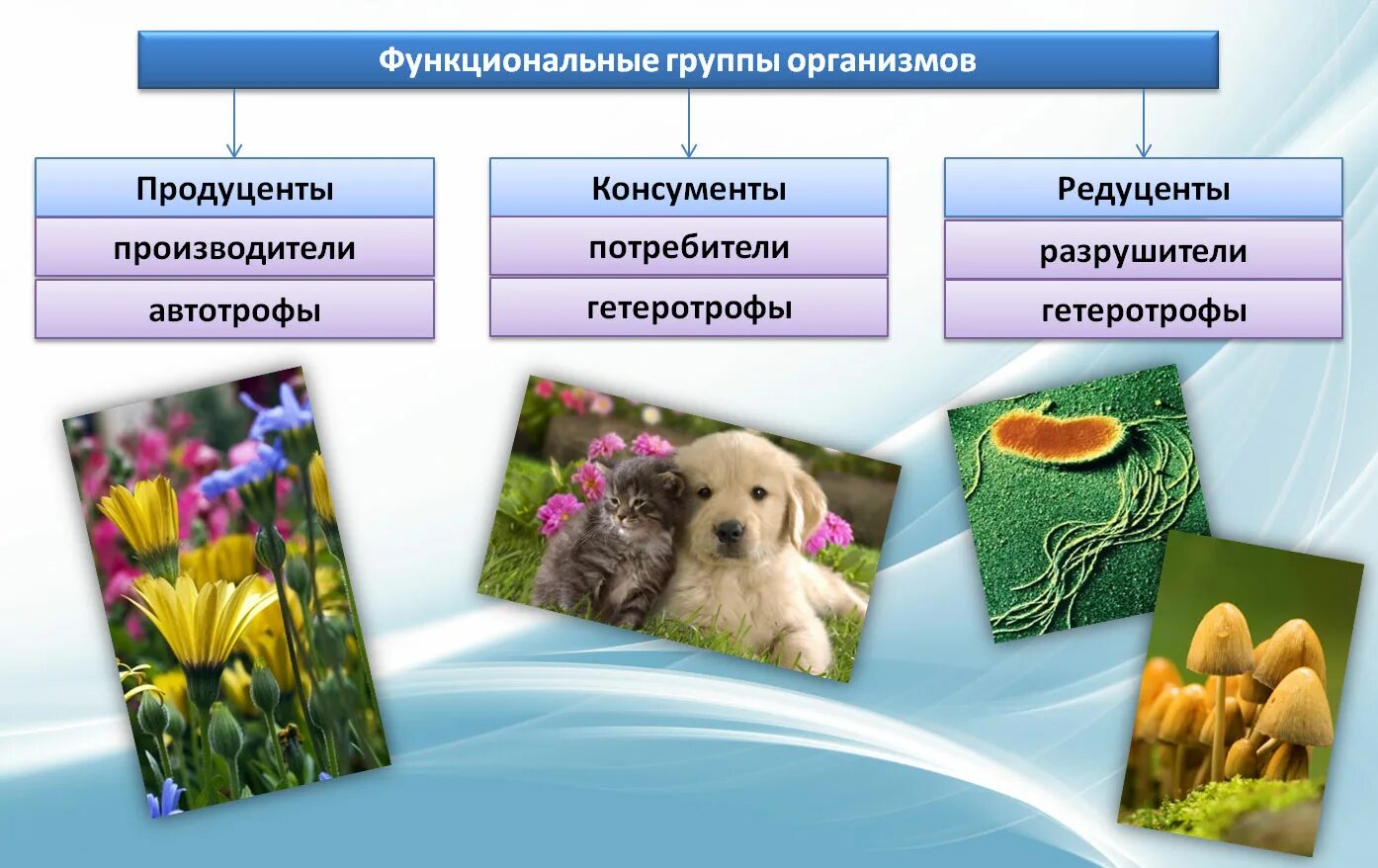 Функциональные группы организмов

Продуценты

производители

автотрофы

Консументы

потребители

гетеротрофы

Редуценты

разрушители

гетеротрофы